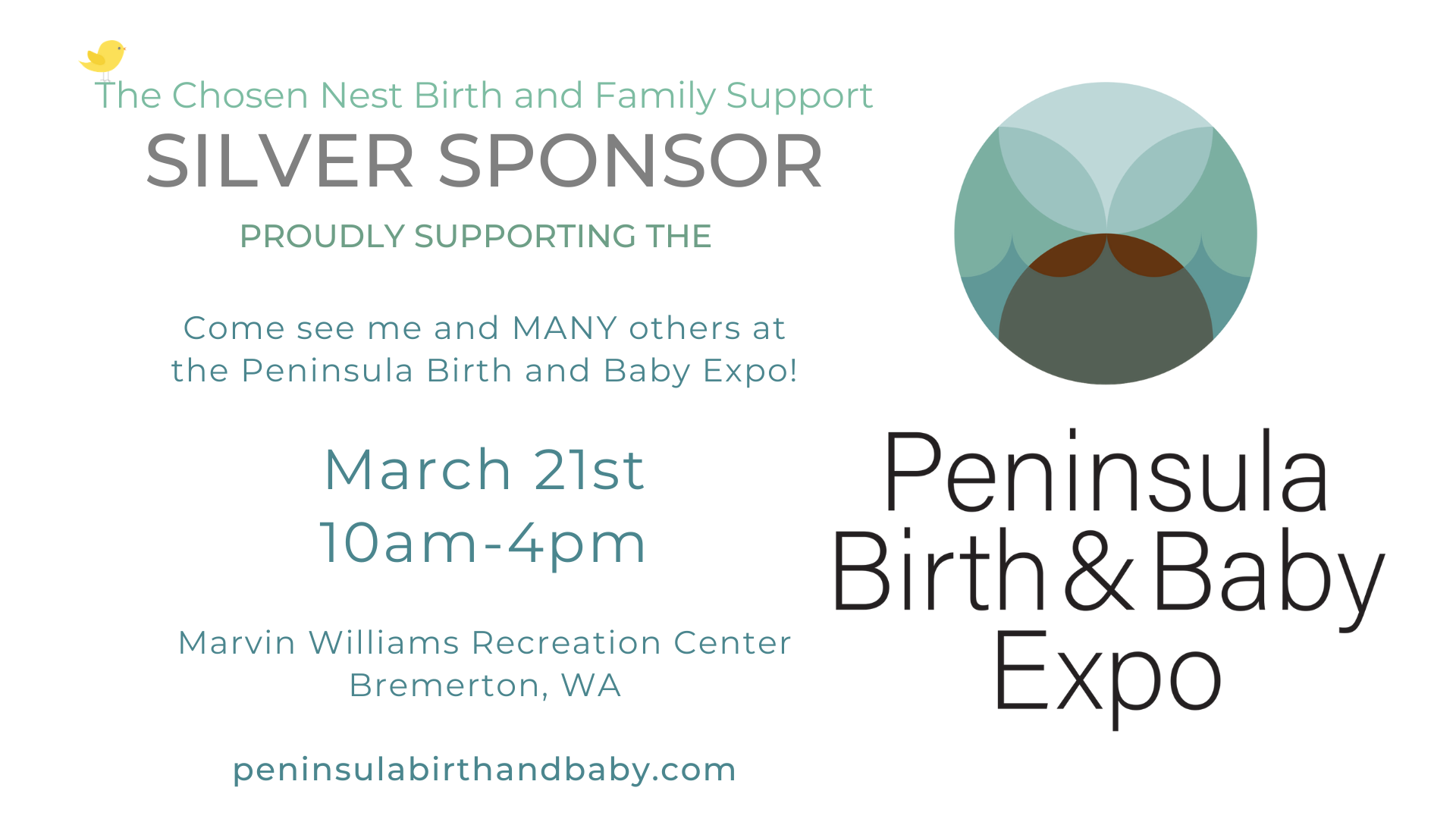 The Chosen Nest Birth and Family Support
SILVER SPONSOR
PROUDLY SUPPORTING THE

Come see me and MANY others at the Peninsula Birth and Baby Expo!

March 21st
10am-4pm

Marvin Williams Recreation Center
Bremerton, WA

peninsulabirthandbaby.com

Peninsula
Birth & Baby
Expo